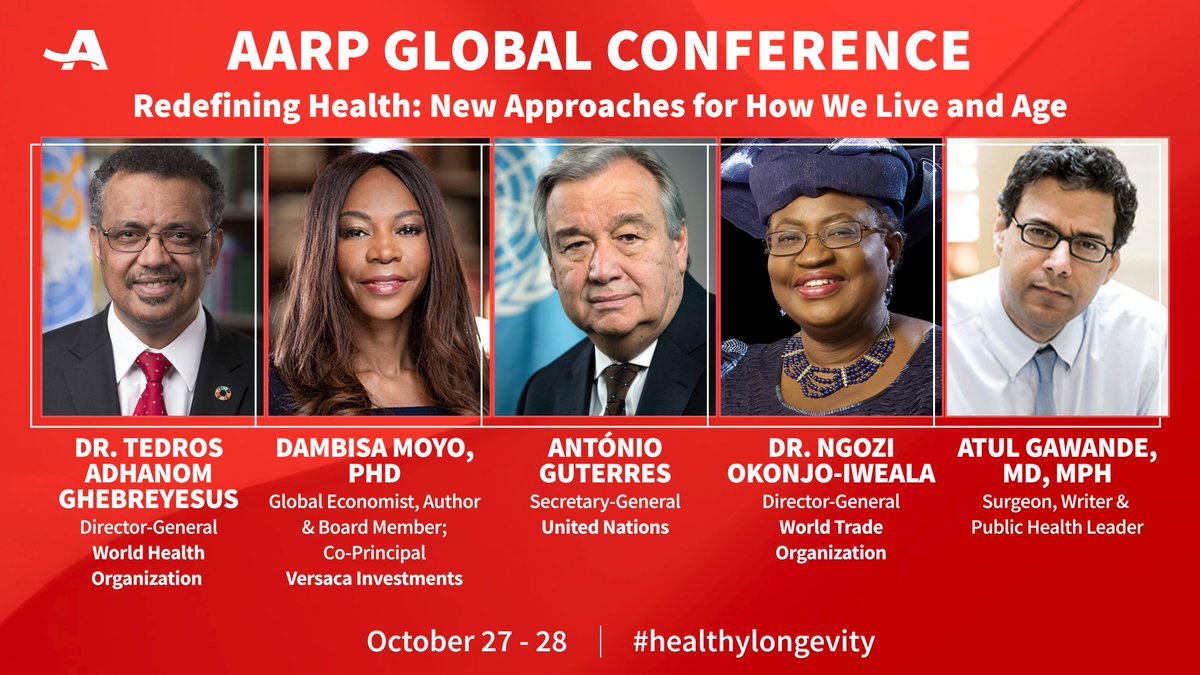 AARP GLOBAL CONFERENCE

Redefining Health: New Approaches for How We Live and Age

DR. TEDROS ADHANOM GHEBREYESUS
Director-General
World Health Organization

DAMBISA MOYO, PHD
Global Economist, Author & Board Member; Co-Principal
Versaca Investments

ANTÓNIO GUTERRES
Secretary-General
United Nations

DR. NGOZI OKONJO-IWEALA
Director-General
World Trade Organization

ATUL GAWANDE, MD, MPH
Surgeon, Writer & Public Health Leader

October 27 - 28 | #healthylongevity